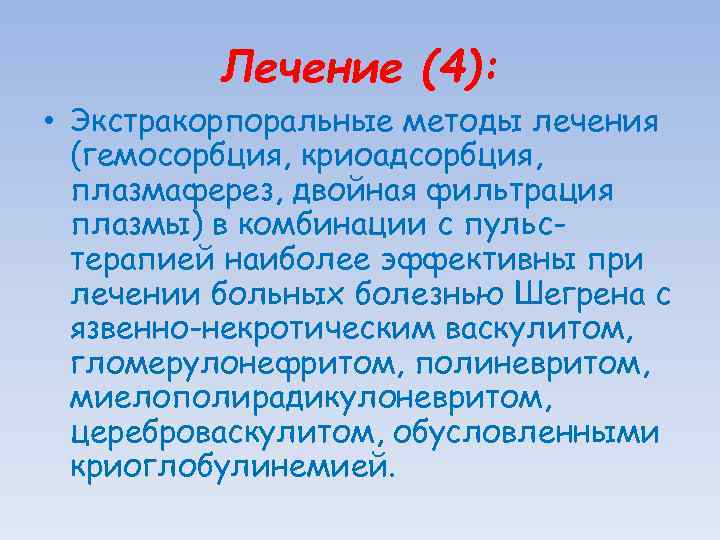 Лечение (4):

• Экстракорпоральные методы лечения (гемосорбция, криоадсорбция, плазмаферез, двойная фильтрация плазмы) в комбинации с пульс-терапией наиболее эффективны при лечении больных болезнью Шегрена с язвенно-некротическим васкулитом, гломерулонефритом, полиневритом, миелополирадикулоневритом, цереброваскулитом, обусловленными криоглобулинемией.